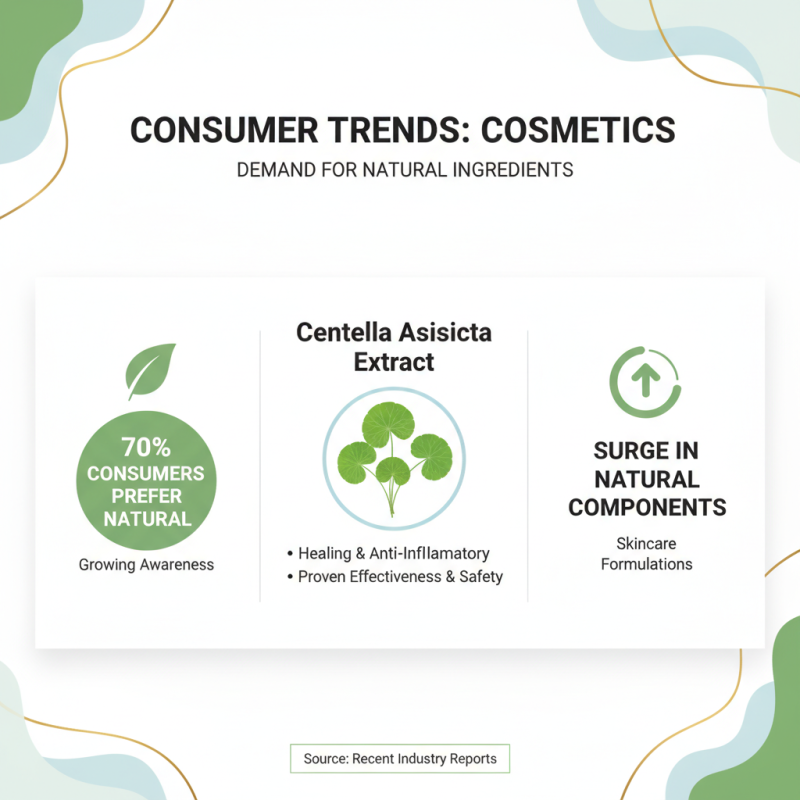 CONSUMER TRENDS: COSMETICS

DEMAND FOR NATURAL INGREDIENTS

70% CONSUMERS PREFER NATURAL

Growing Awareness

Centella Asisicta Extract

• Healing & Anti-Infllamatory
• Proven Effectiveness & Safety

SURGE IN NATURAL COMPONENTS

Skincare Formulations

Source: Recent Industry Reports